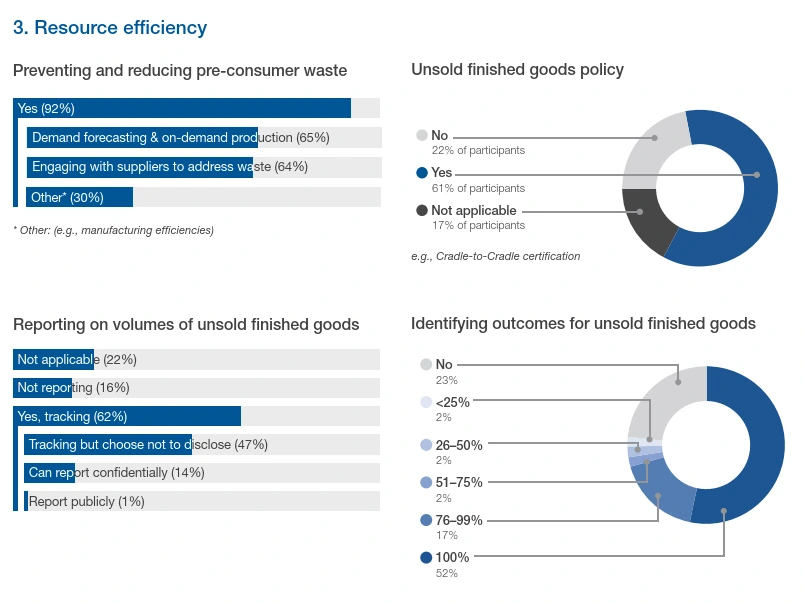 3. Resource efficiency

Preventing and reducing pre-consumer waste

Yes (92%)
Demand forecasting & on-demand production (65%)
Engaging with suppliers to address waste (64%)
Other* (30%)

* Other: (e.g., manufacturing efficiencies)

Unsold finished goods policy

No
22% of participants
Yes
61% of participants
Not applicable
17% of participants

e.g., Cradle-to-Cradle certification

Reporting on volumes of unsold finished goods

Not applicable (22%)
Not reporting (16%)
Yes, tracking (62%)
Tracking but choose not to disclose (47%)
Can report confidentially (14%)
Report publicly (1%)

Identifying outcomes for unsold finished goods

No
23%
<25%
2%
26–50%
2%
51–75%
2%
76–99%
17%
100%
52%